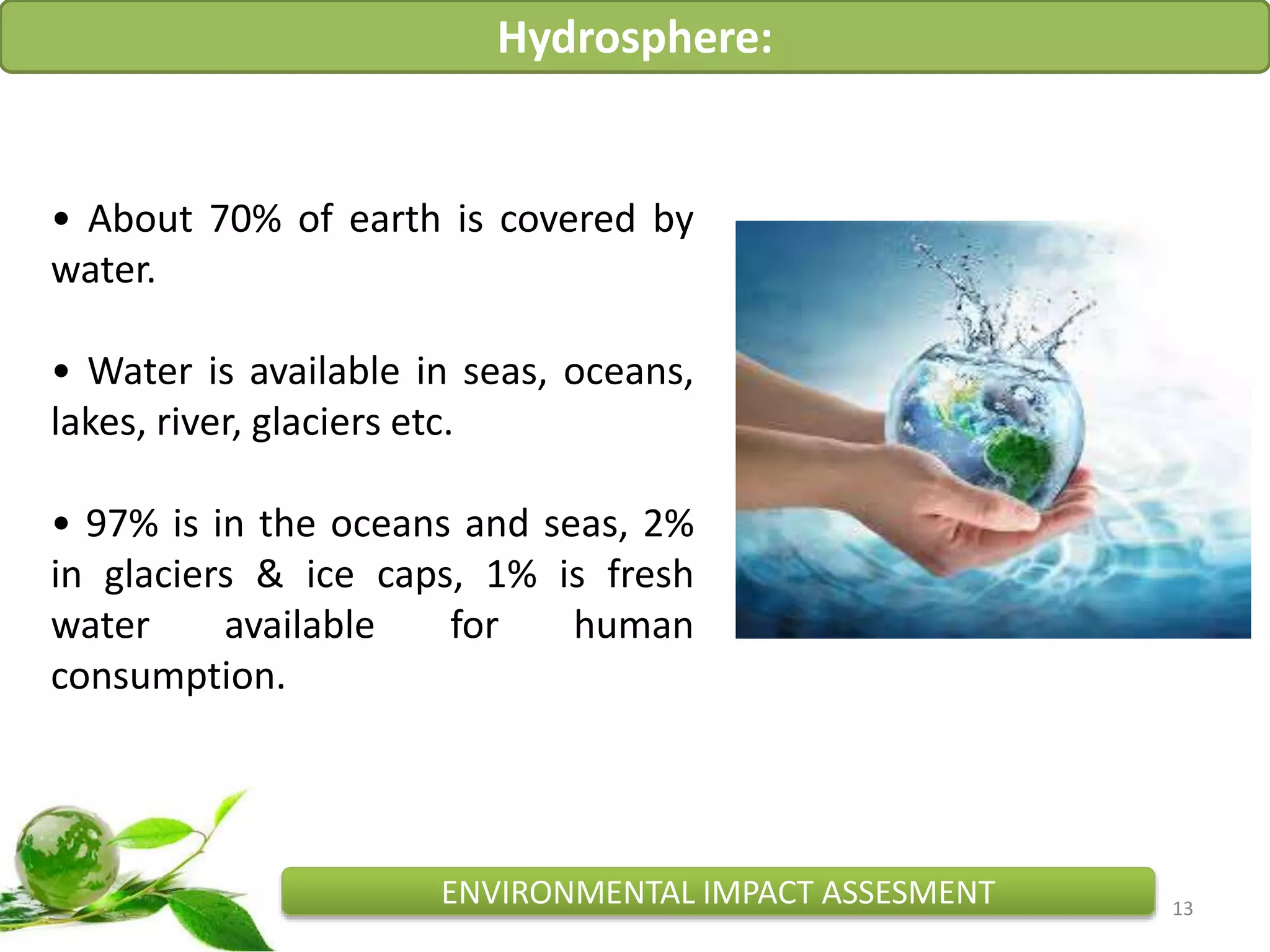 Hydrosphere:

• About 70% of earth is covered by water.

• Water is available in seas, oceans, lakes, river, glaciers etc.

• 97% is in the oceans and seas, 2% in glaciers & ice caps, 1% is fresh water available for human consumption.

ENVIRONMENTAL IMPACT ASSESMENT

13